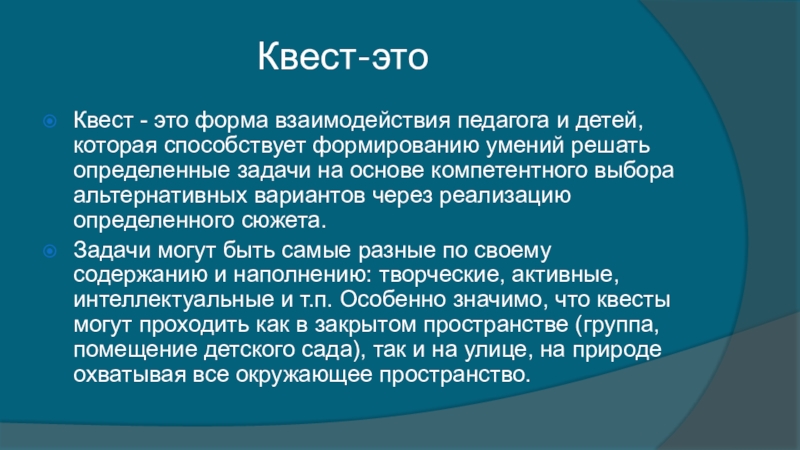 Квест-это

Квест - это форма взаимодействия педагога и детей, которая способствует формированию умений решать определенные задачи на основе компетентного выбора альтернативных вариантов через реализацию определенного сюжета.

Задачи могут быть самые разные по своему содержанию и наполнению: творческие, активные, интеллектуальные и т.п. Особенно значимо, что квесты могут проходить как в закрытом пространстве (группа, помещение детского сада), так и на улице, на природе охватывая все окружающее пространство.